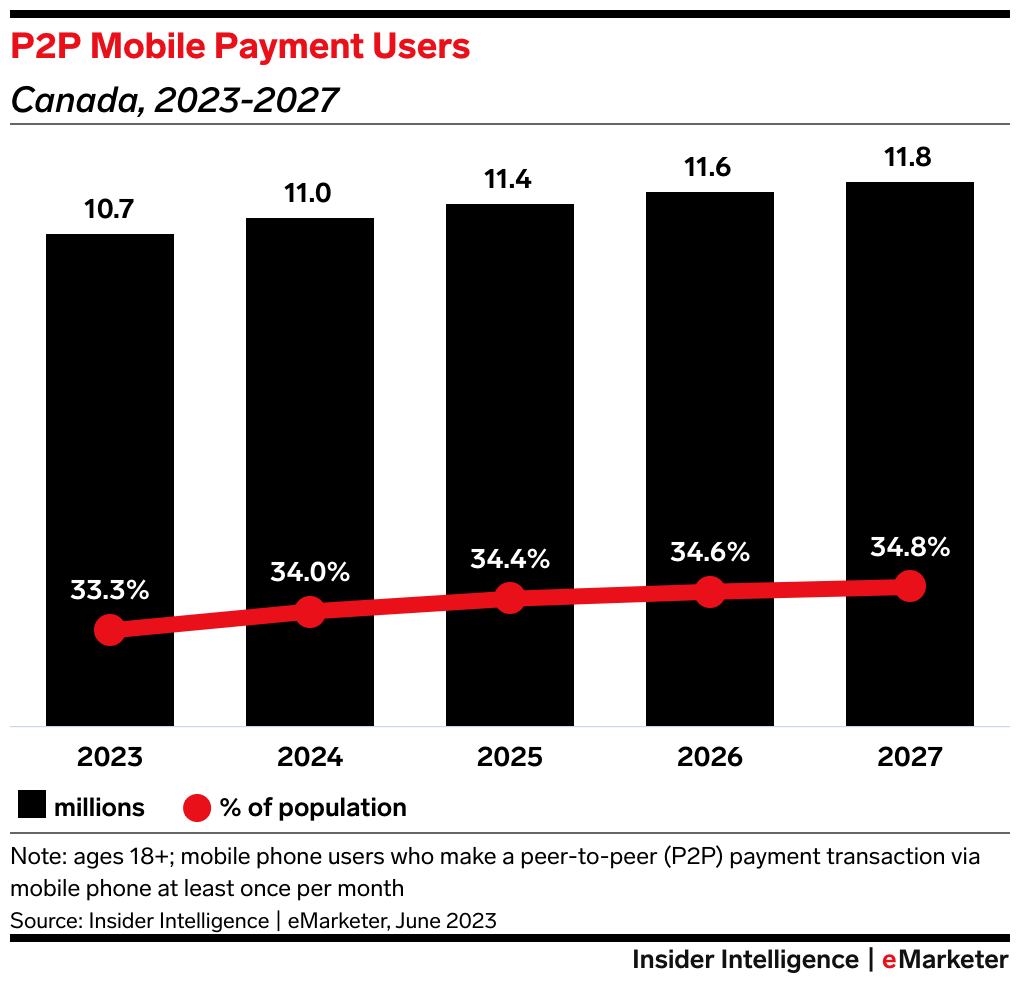 P2P Mobile Payment Users
Canada, 2023-2027

10.7
11.0
11.4
11.6
11.8

33.3%
34.0%
34.4%
34.6%
34.8%

2023
2024
2025
2026
2027

millions
% of population

Note: ages 18+; mobile phone users who make a peer-to-peer (P2P) payment transaction via mobile phone at least once per month
Source: Insider Intelligence | eMarketer, June 2023

Insider Intelligence | eMarketer